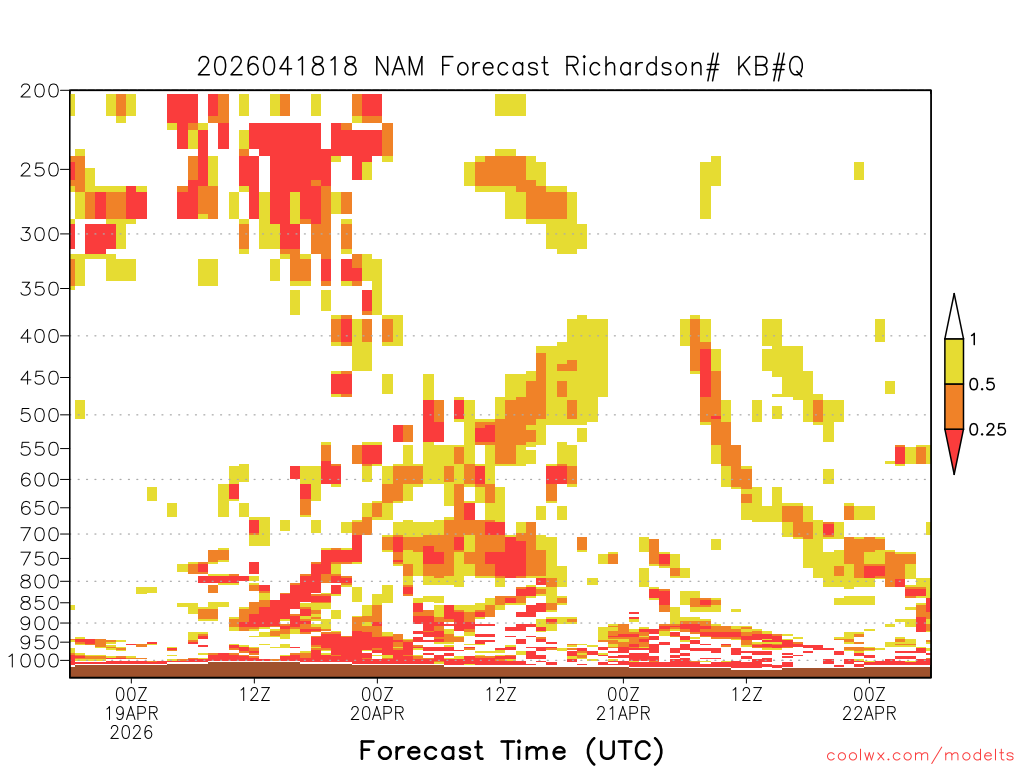 2026041818 NAM Forecast Richardson# KB#Q

200
250
300
350
400
450
500
550
600
650
700
750
800
850
900
950
1000

1
0.5
0.25

00Z
19APR
2026
12Z
00Z
20APR
12Z
00Z
21APR
12Z
00Z
22APR

Forecast Time (UTC)

coolwx.com/modelts